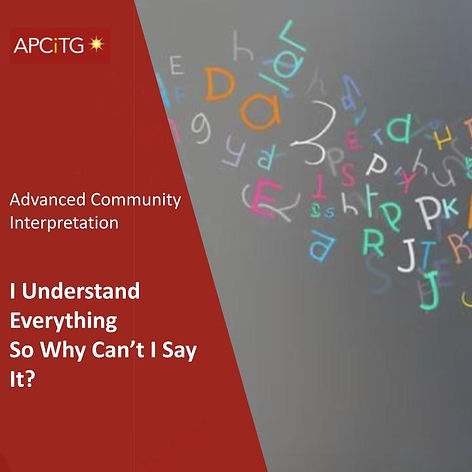 APCiTG

Advanced Community Interpretation

I Understand Everything So Why Can't I Say It?